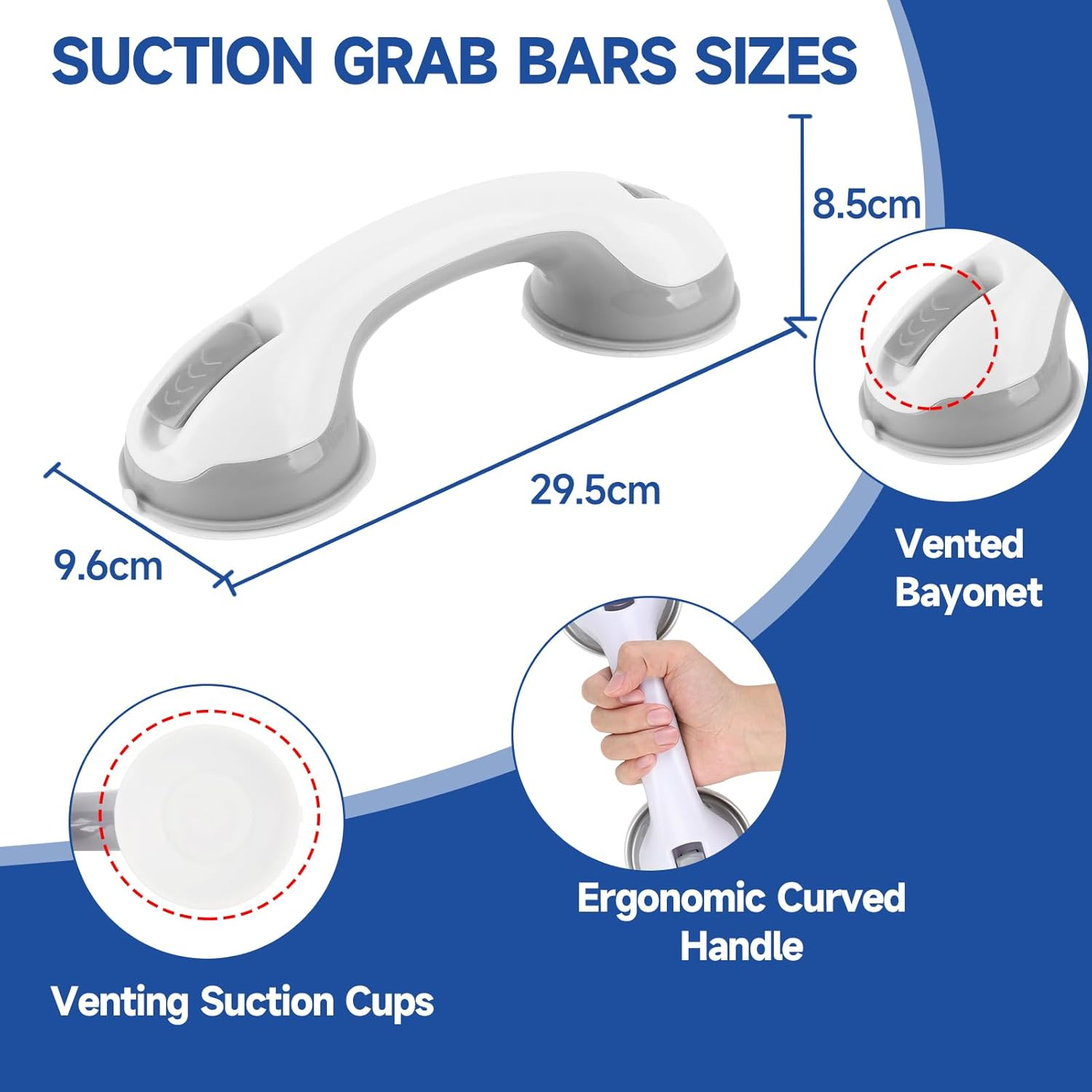 SUCTION GRAB BARS SIZES

8.5cm

29.5cm

9.6cm

Vented Bayonet

Ergonomic Curved Handle

Venting Suction Cups